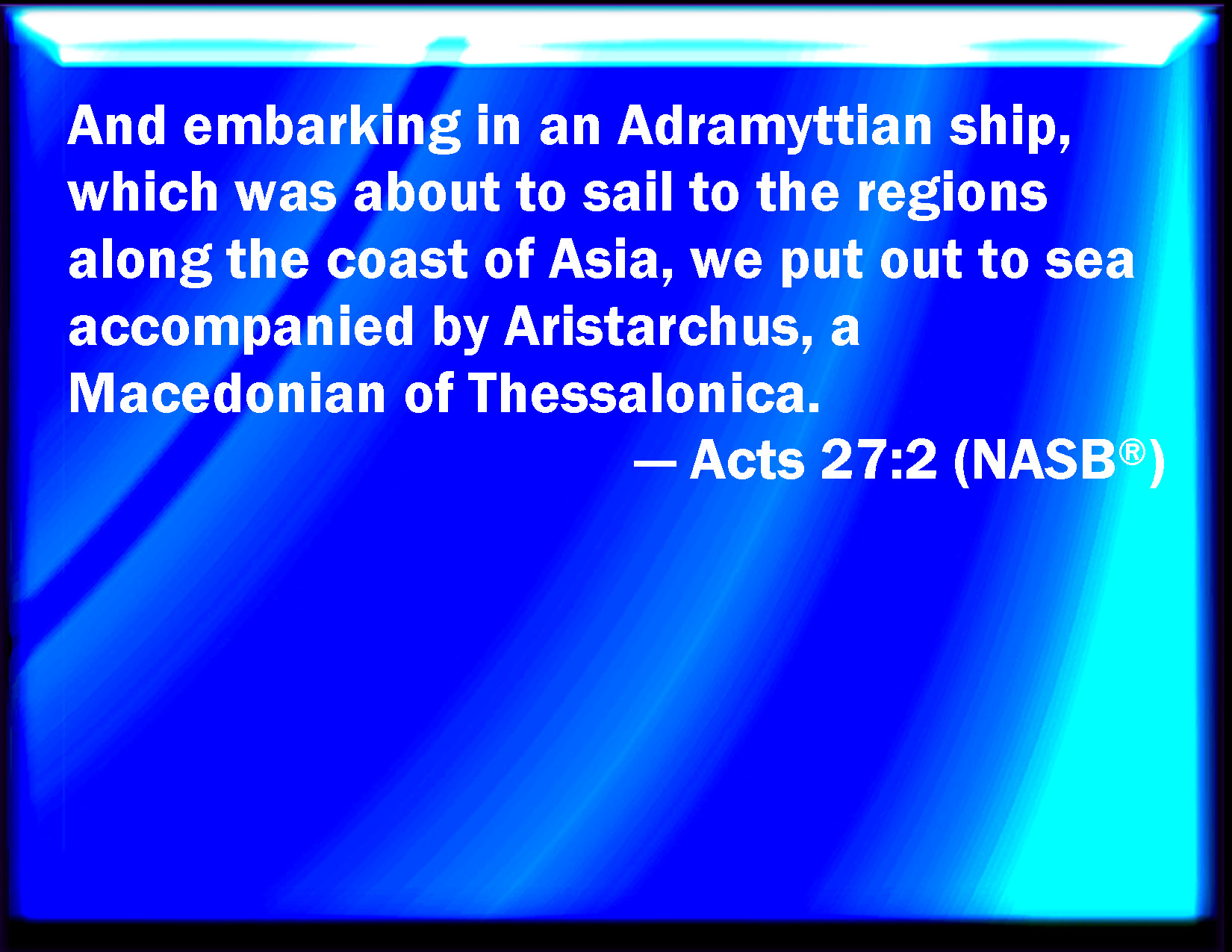 And embarking in an Adramyttian ship, which was about to sail to the regions along the coast of Asia, we put out to sea accompanied by Aristarchus, a Macedonian of Thessalonica.

— Acts 27:2 (NASB®)